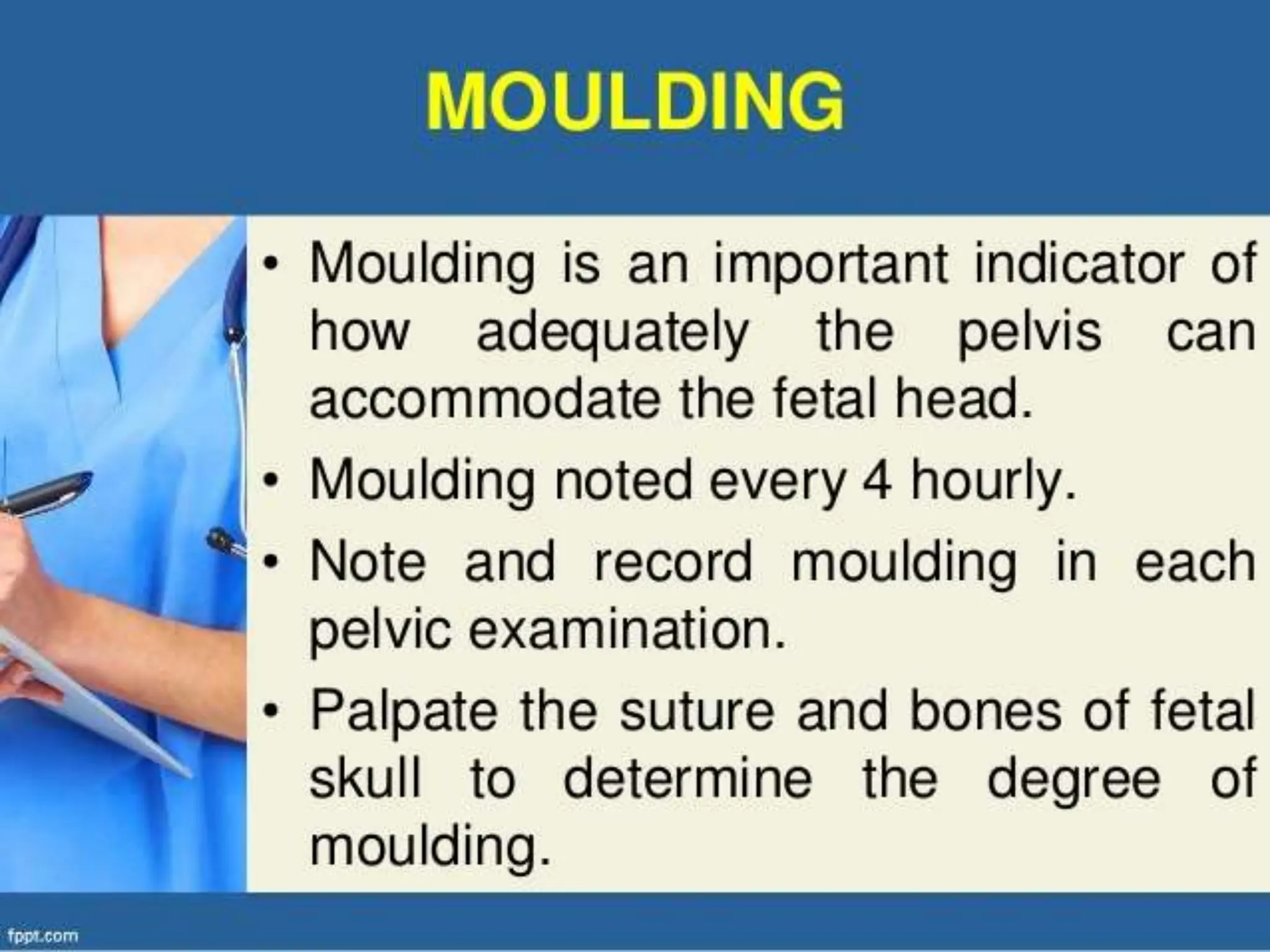 MOULDING

• Moulding is an important indicator of how adequately the pelvis can accommodate the fetal head.

• Moulding noted every 4 hourly.

• Note and record moulding in each pelvic examination.

• Palpate the suture and bones of fetal skull to determine the degree of moulding.

fppt.com